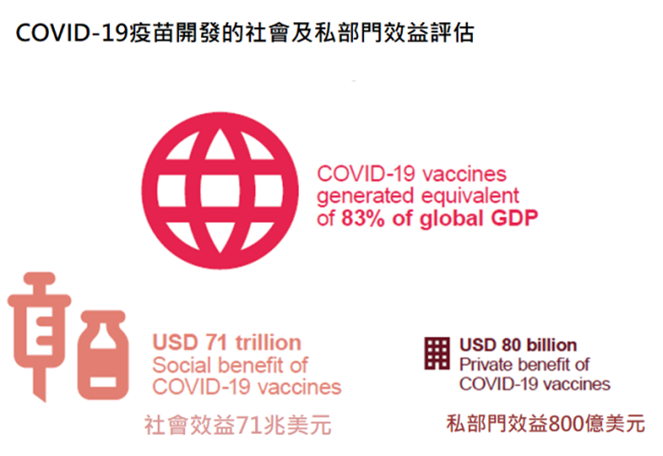 COVID-19疫苗開發的社會及私部門效益評估

COVID-19 vaccines generated equivalent of 83% of global GDP

USD 71 trillion
Social benefit of COVID-19 vaccines

社會效益71兆美元

USD 80 billion
Private benefit of COVID-19 vaccines

私部門效益800億美元